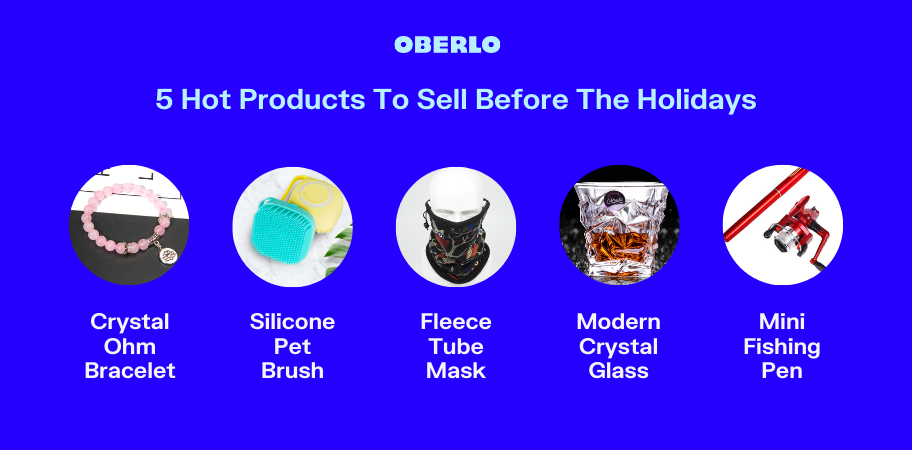 OBERLO

5 Hot Products To Sell Before The Holidays

Crystal Ohm Bracelet

Silicone Pet Brush

Fleece Tube Mask

Modern Crystal Glass

Mini Fishing Pen